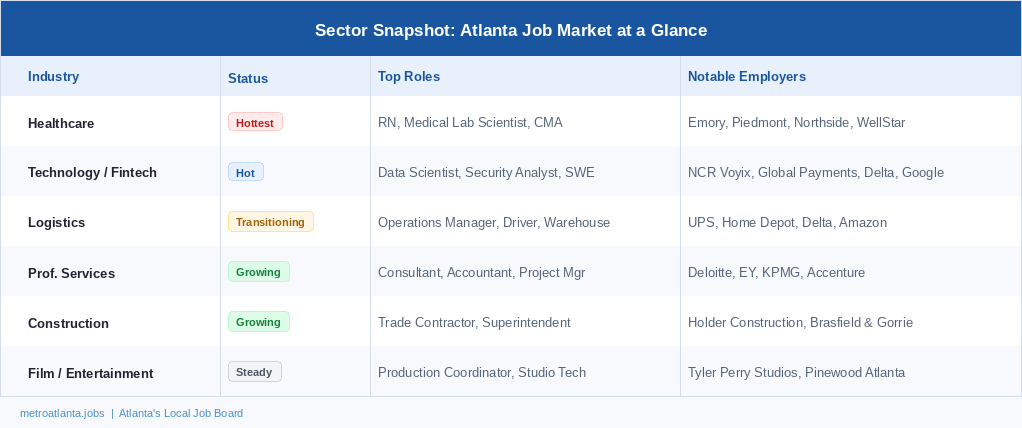 Sector Snapshot: Atlanta Job Market at a Glance

| Industry | Status | Top Roles | Notable Employers |
|---|---|---|---|
| Healthcare | Hottest | RN, Medical Lab Scientist, CMA | Emory, Piedmont, Northside, WellStar |
| Technology / Fintech | Hot | Data Scientist, Security Analyst, SWE | NCR Voyix, Global Payments, Delta, Google |
| Logistics | Transitioning | Operations Manager, Driver, Warehouse | UPS, Home Depot, Delta, Amazon |
| Prof. Services | Growing | Consultant, Accountant, Project Mgr | Deloitte, EY, KPMG, Accenture |
| Construction | Growing | Trade Contractor, Superintendent | Holder Construction, Brasfield & Gorrie |
| Film / Entertainment | Steady | Production Coordinator, Studio Tech | Tyler Perry Studios, Pinewood Atlanta |

metroatlanta.jobs | Atlanta's Local Job Board